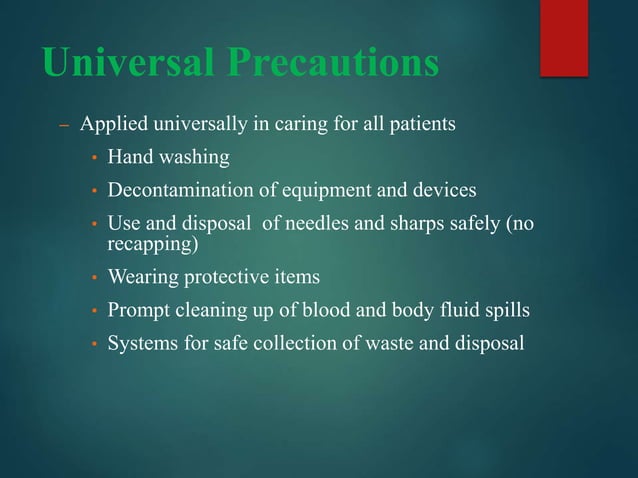 Universal Precautions

– Applied universally in caring for all patients

• Hand washing

• Decontamination of equipment and devices

• Use and disposal of needles and sharps safely (no recapping)

• Wearing protective items

• Prompt cleaning up of blood and body fluid spills

• Systems for safe collection of waste and disposal